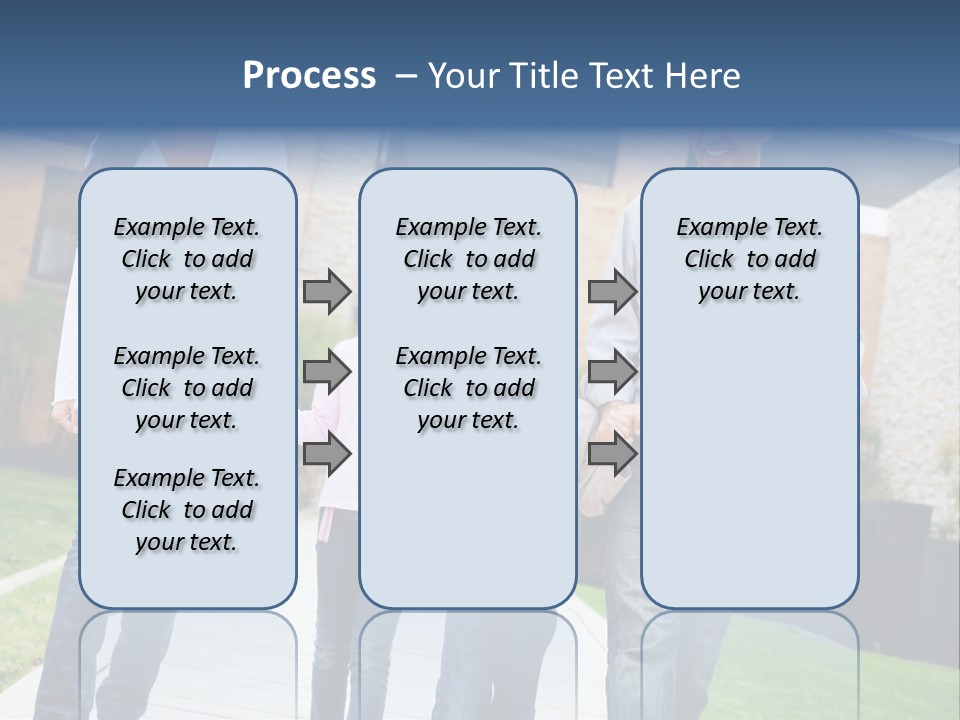 Process – Your Title Text Here

Example Text. Click to add your text.

Example Text. Click to add your text.

Example Text. Click to add your text.

Example Text. Click to add your text.

Example Text. Click to add your text.

Example Text. Click to add your text.